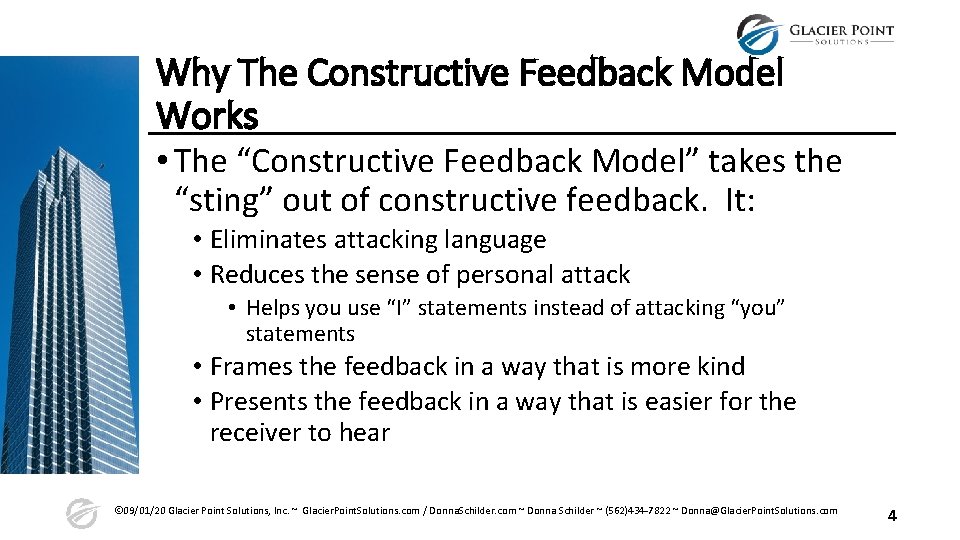 GLACIER POINT
SOLUTIONS

Why The Constructive Feedback Model Works

• The "Constructive Feedback Model" takes the "sting" out of constructive feedback. It:
• Eliminates attacking language
• Reduces the sense of personal attack
• Helps you use "I" statements instead of attacking "you" statements
• Frames the feedback in a way that is more kind
• Presents the feedback in a way that is easier for the receiver to hear

©09/01/20 Glacier Point Solutions, Inc. ~ GlacierPointSolutions.com / DonnaSchilder.com ~ Donna Schilder ~ (562)434-7822 ~ Donna@GlacierPointSolutions.com

4